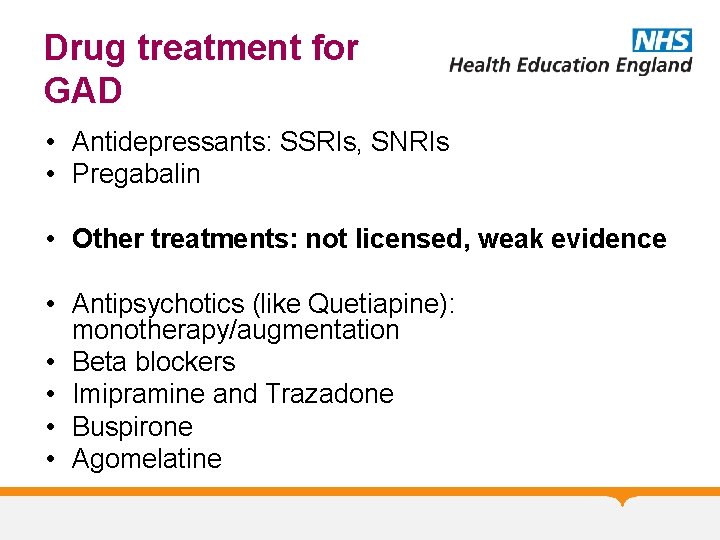 Drug treatment for GAD

NHS
Health Education England

• Antidepressants: SSRIs, SNRIs
• Pregabalin

• Other treatments: not licensed, weak evidence

• Antipsychotics (like Quetiapine): monotherapy/augmentation
• Beta blockers
• Imipramine and Trazadone
• Buspirone
• Agomelatine